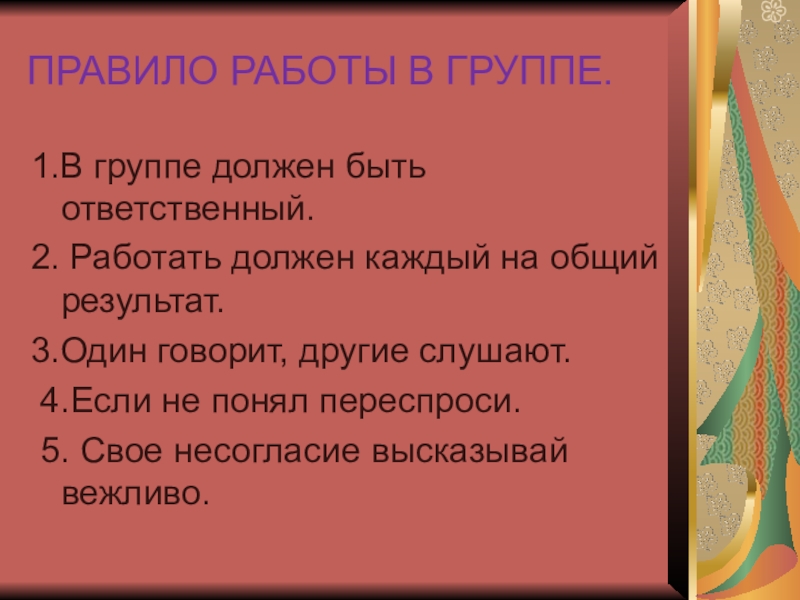 ПРАВИЛО РАБОТЫ В ГРУППЕ.

1.В группе должен быть ответственный.

2. Работать должен каждый на общий результат.

3.Один говорит, другие слушают.

4.Если не понял переспроси.

5. Свое несогласие высказывай вежливо.